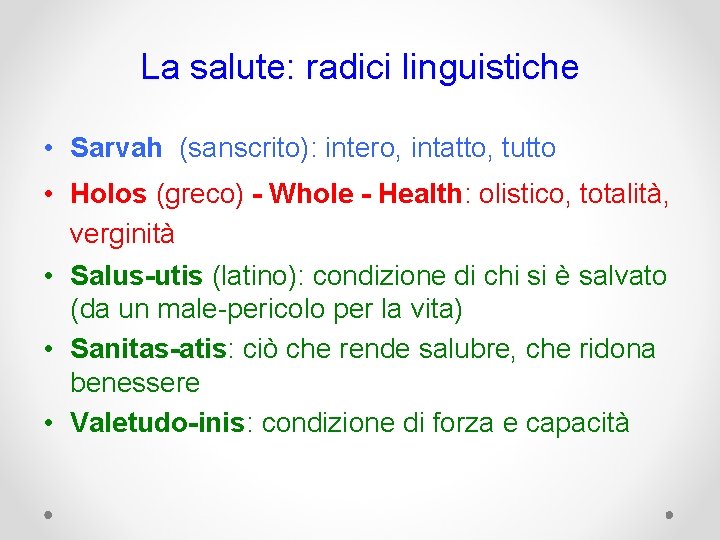 La salute: radici linguistiche

• Sarvah (sanscrito): intero, intatto, tutto
• Holos (greco) - Whole - Health: olistico, totalità, verginità
• Salus-utis (latino): condizione di chi si è salvato (da un male-pericolo per la vita)
• Sanitas-atis: ciò che rende salubre, che ridona benessere
• Valetudo-inis: condizione di forza e capacità